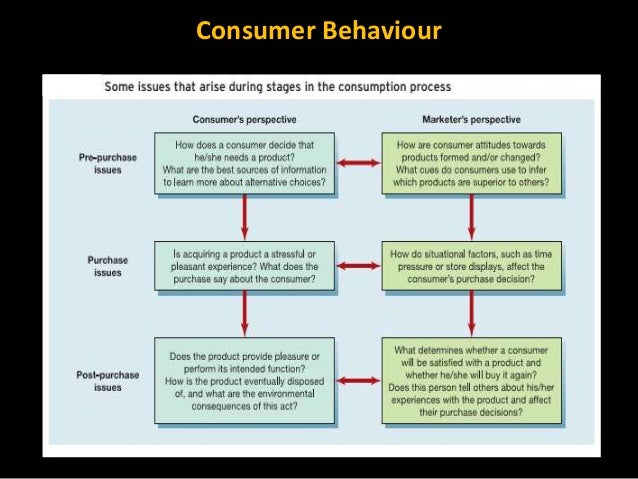 Consumer Behaviour

Some issues that arise during stages in the consumption process

Consumer's perspective

Marketer's perspective

Pre-purchase issues

How does a consumer decide that he/she needs a product? What are the best sources of information to learn more about alternative choices?

How are consumer attitudes towards products formed and/or changed? What cues do consumers use to infer which products are superior to others?

Purchase issues

Is acquiring a product a stressful or pleasant experience? What does the purchase say about the consumer?

How do situational factors, such as time pressure or store displays, affect the consumer's purchase decision?

Post-purchase issues

Does the product provide pleasure or perform its intended function? How is the product eventually disposed of, and what are the environmental consequences of this act?

What determines whether a consumer will be satisfied with a product and whether he/she will buy it again? Does this person tell others about his/her experiences with the product and affect their purchase decisions?